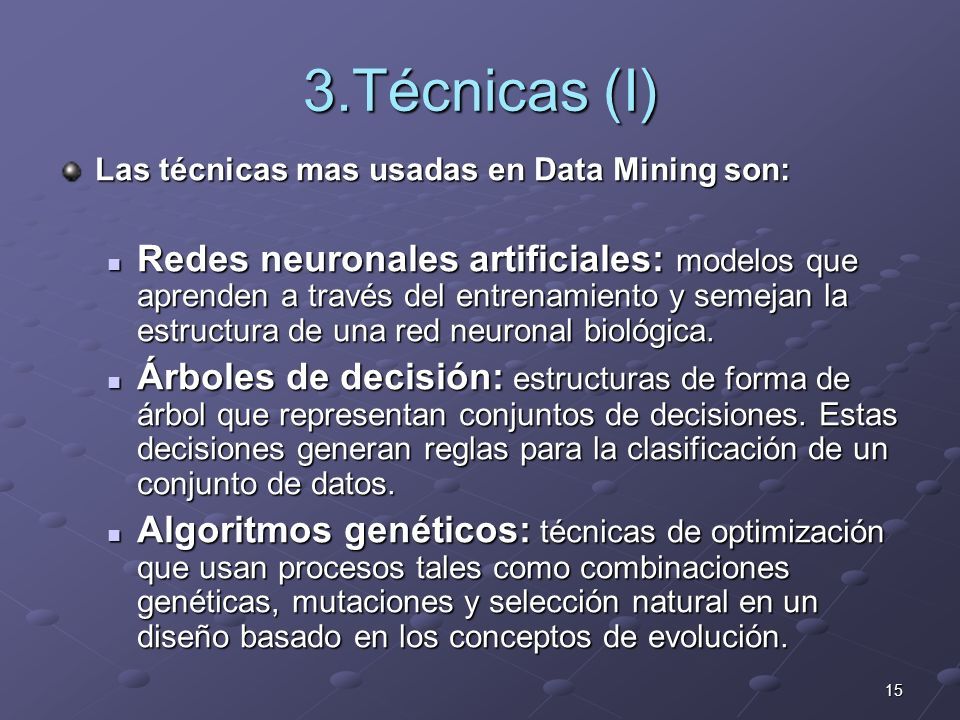 3.Técnicas (I)

Las técnicas mas usadas en Data Mining son:

Redes neuronales artificiales: modelos que aprenden a través del entrenamiento y semejan la estructura de una red neuronal biológica.

Árboles de decisión: estructuras de forma de árbol que representan conjuntos de decisiones. Estas decisiones generan reglas para la clasificación de un conjunto de datos.

Algoritmos genéticos: técnicas de optimización que usan procesos tales como combinaciones genéticas, mutaciones y selección natural en un diseño basado en los conceptos de evolución.

15